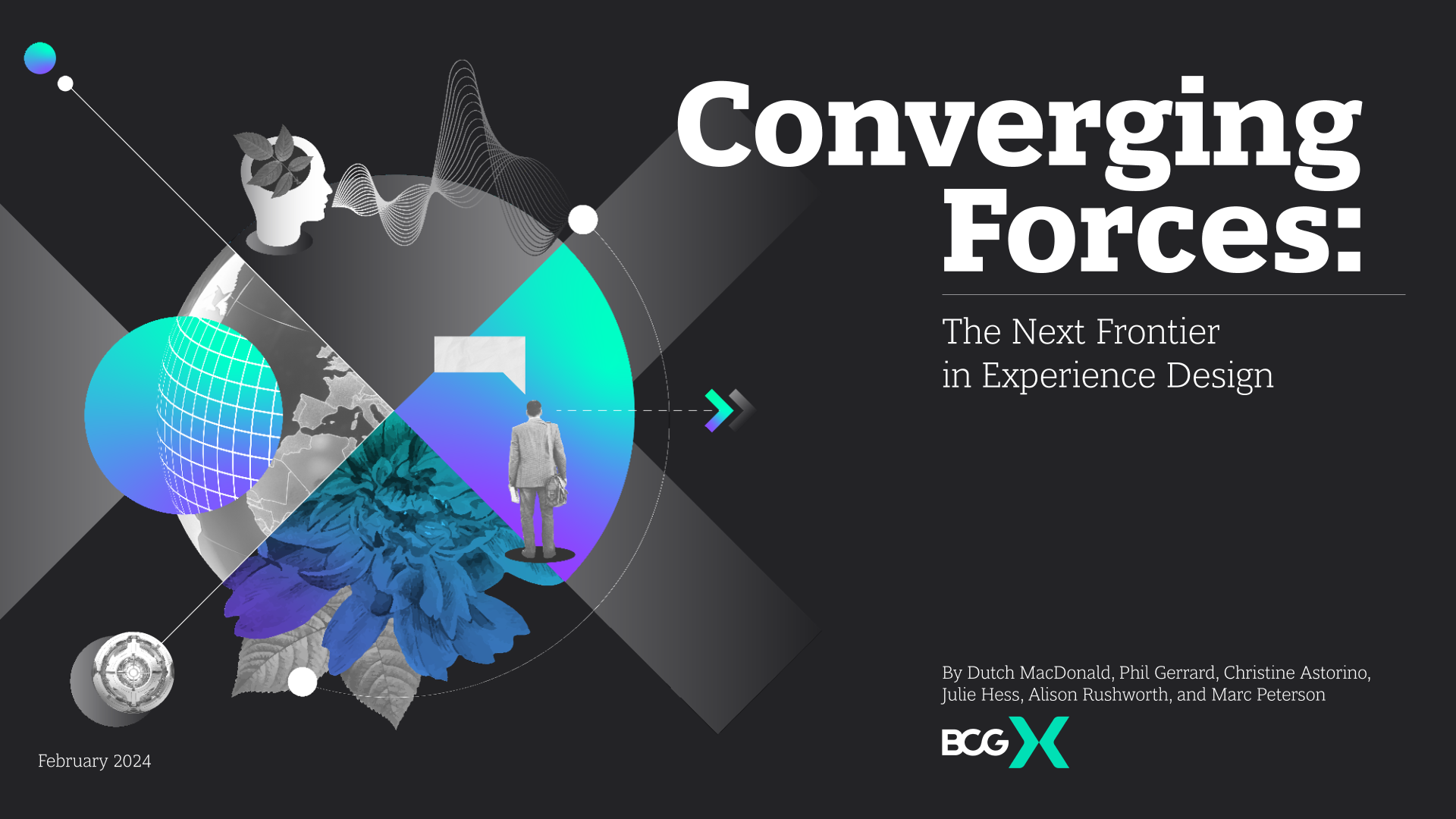 Converging Forces:

The Next Frontier in Experience Design

By Dutch MacDonald, Phil Gerrard, Christine Astorino, Julie Hess, Alison Rushworth, and Marc Peterson

BCG X

February 2024